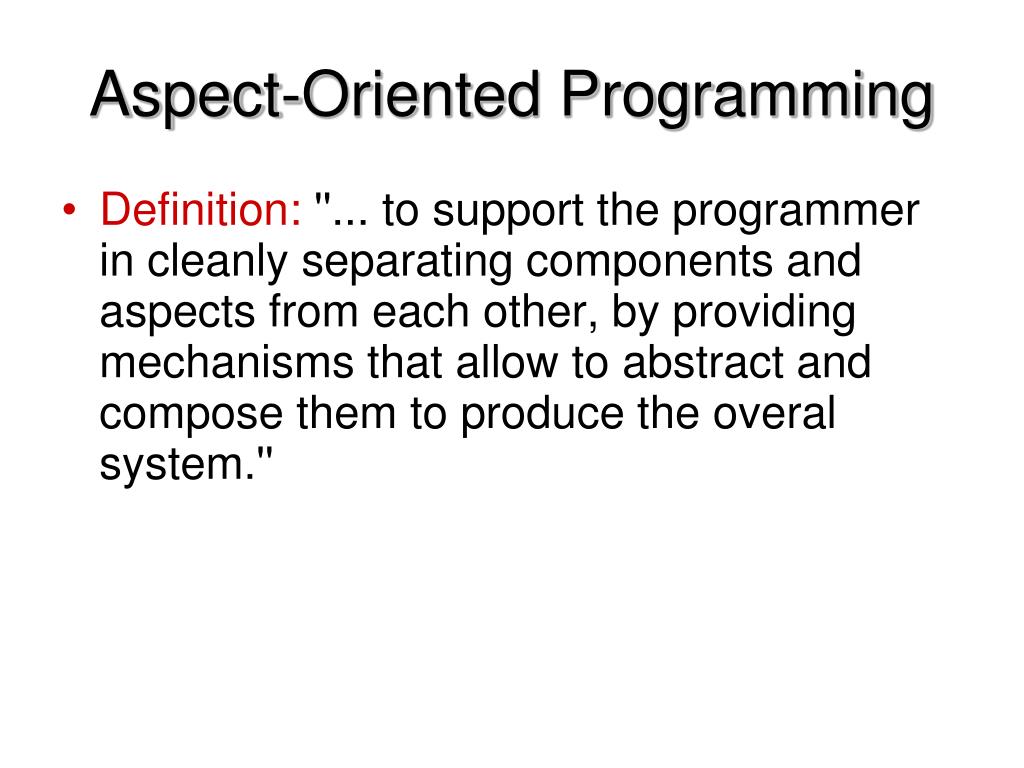 Aspect-Oriented Programming

• Definition: "... to support the programmer in cleanly separating components and aspects from each other, by providing mechanisms that allow to abstract and compose them to produce the overal system."